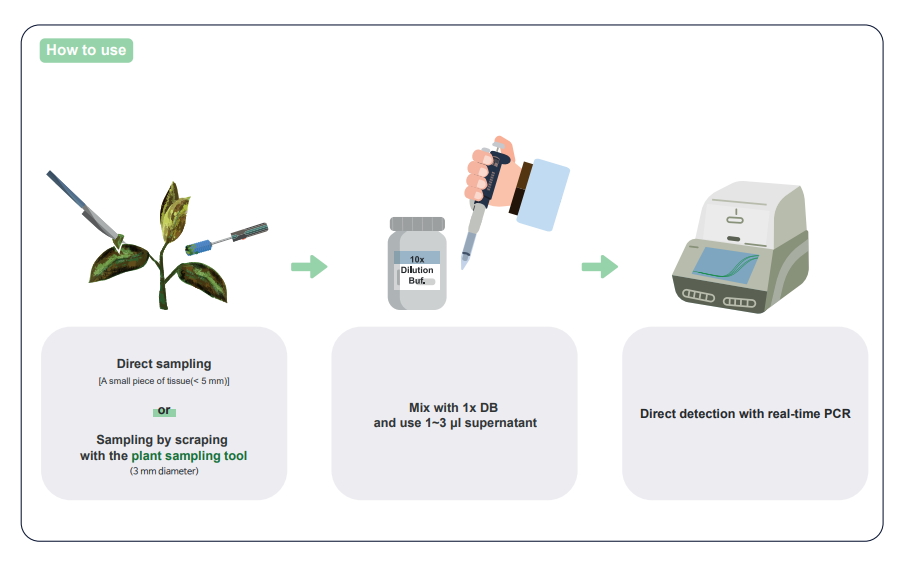 How to use

10x Dilution Buf.

Direct sampling
[A small piece of tissue(< 5 mm)]

or

Sampling by scraping with the plant sampling tool
(3 mm diameter)

Mix with 1x DB and use 1~3 µl supernatant

Direct detection with real-time PCR